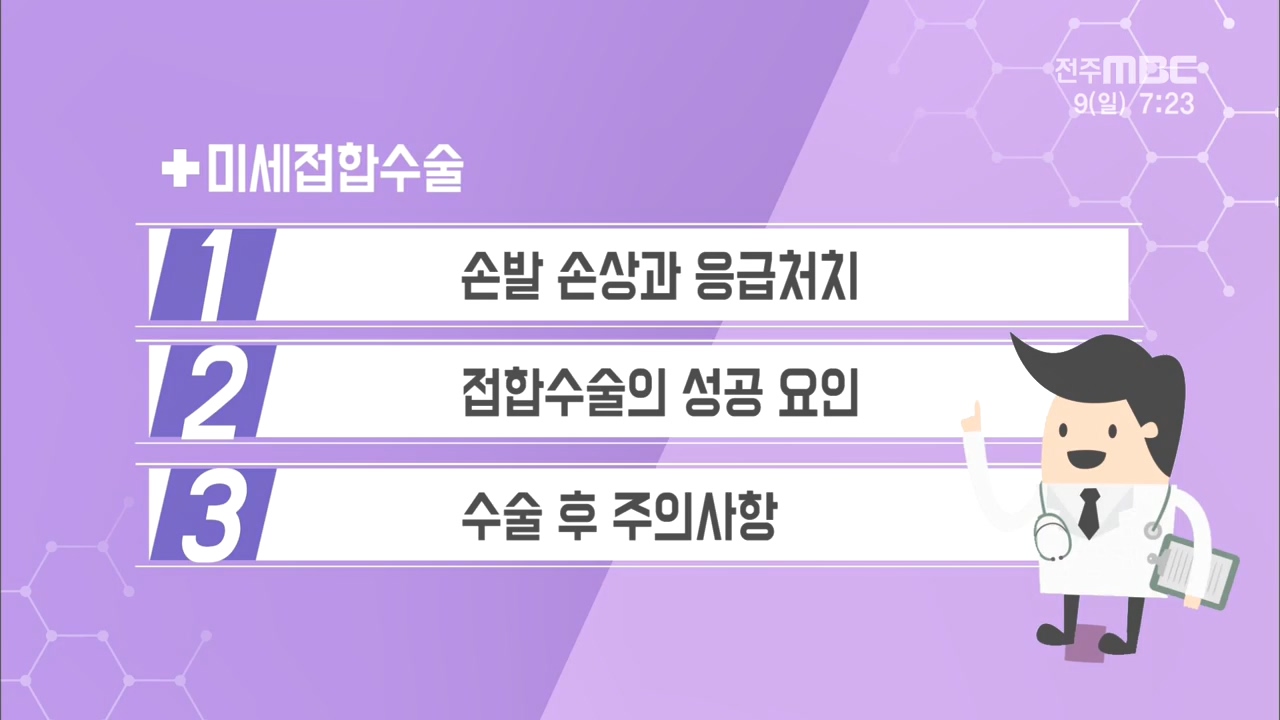 전주MBC
9(일) 7:23

+미세접합수술

1 손발 손상과 응급처치

2 접합수술의 성공 요인

3 수술 후 주의사항